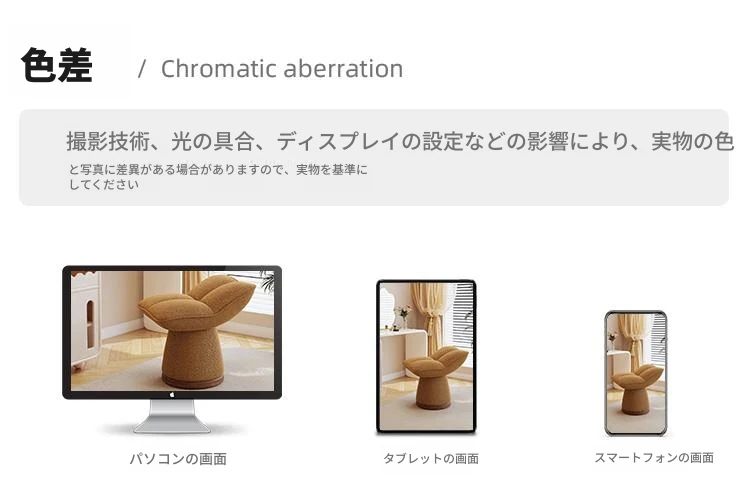 色差 / Chromatic aberration

撮影技術、光の具合、ディスプレイの設定などの影響により、実物の色と写真に差異がある場合がありますので、実物を基準にしてください

パソコンの画面

タブレットの画面

スマートフォンの画面